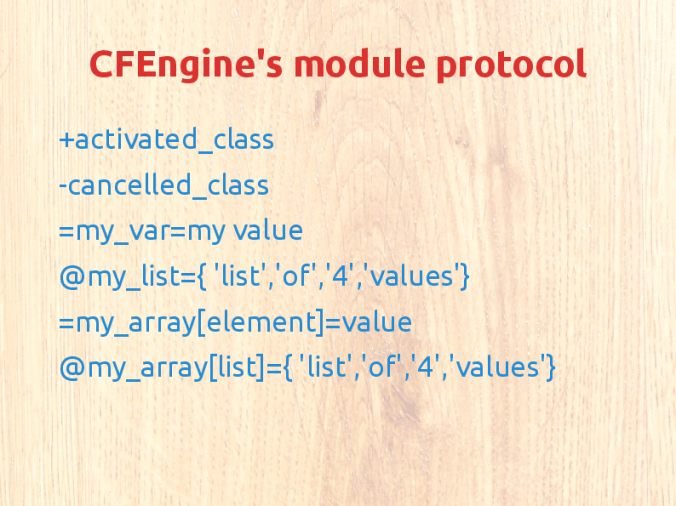 CFEngine's module protocol

+activated_class

-cancelled_class

=my_var=my value

@my_list={ 'list','of','4','values'}

=my_array[element]=value

@my_array[list]={ 'list','of','4','values'}